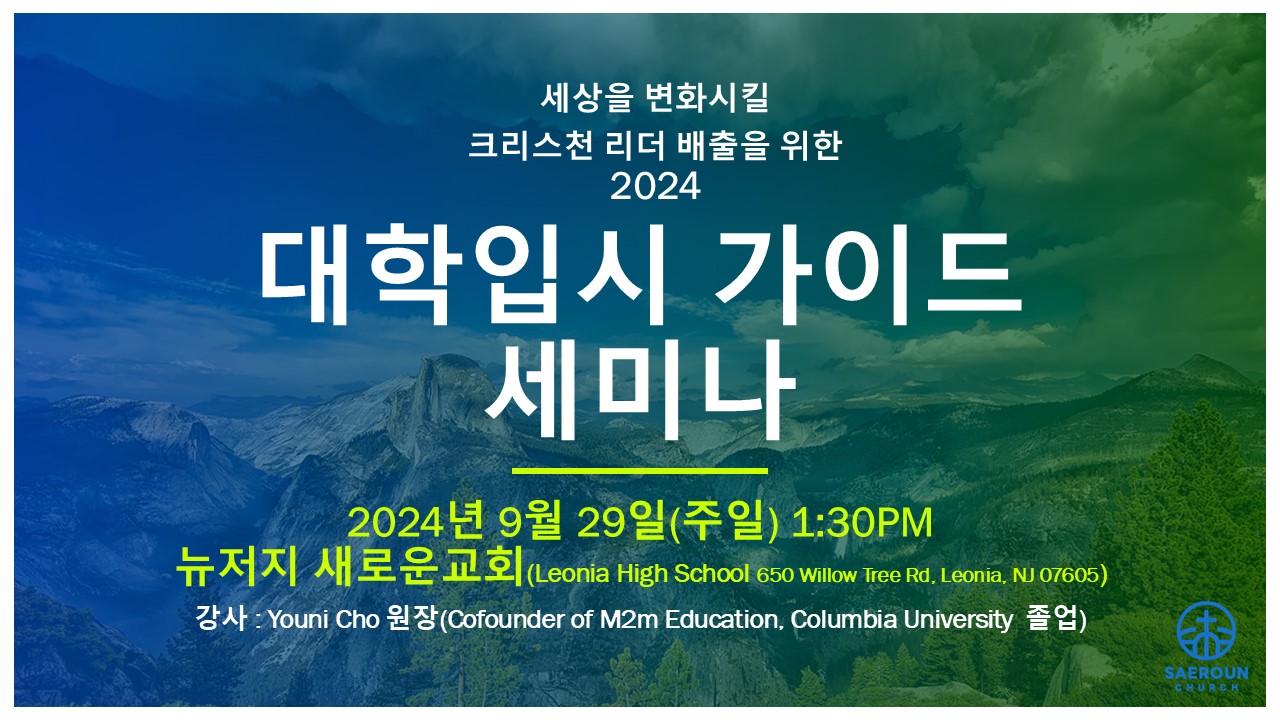 세상을 변화시킬
크리스천 리더 배출을 위한
2024
대학입시 가이드
세미나

2024년 9월 29일(주일) 1:30PM
뉴저지 새로운교회(Leonia High School 650 Willow Tree Rd, Leonia, NJ 07605)
강사 : Youni Cho 원장(Cofounder of M2m Education, Columbia University 졸업)

SAEROUN
CHURCH